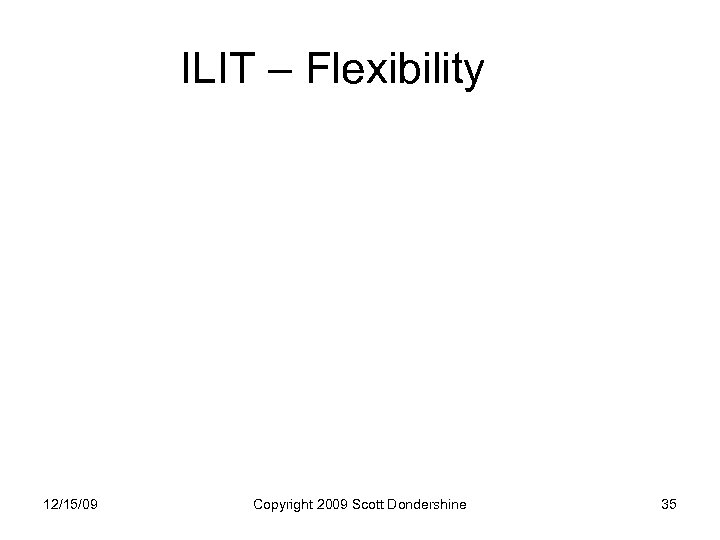 ILIT – Flexibility

12/15/09

Copyright 2009 Scott Dondershine

35